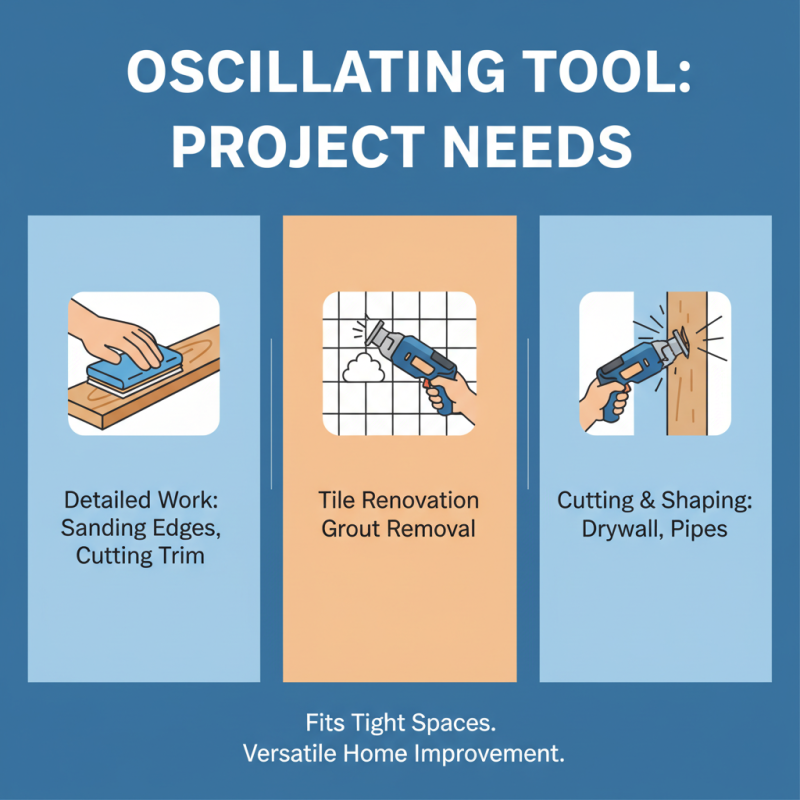 OSCILLATING TOOL: PROJECT NEEDS

Detailed Work: Sanding Edges, Cutting Trim

Tile Renovation Grout Removal

Cutting & Shaping: Drywall, Pipes

Fits Tight Spaces.
Versatile Home Improvement.